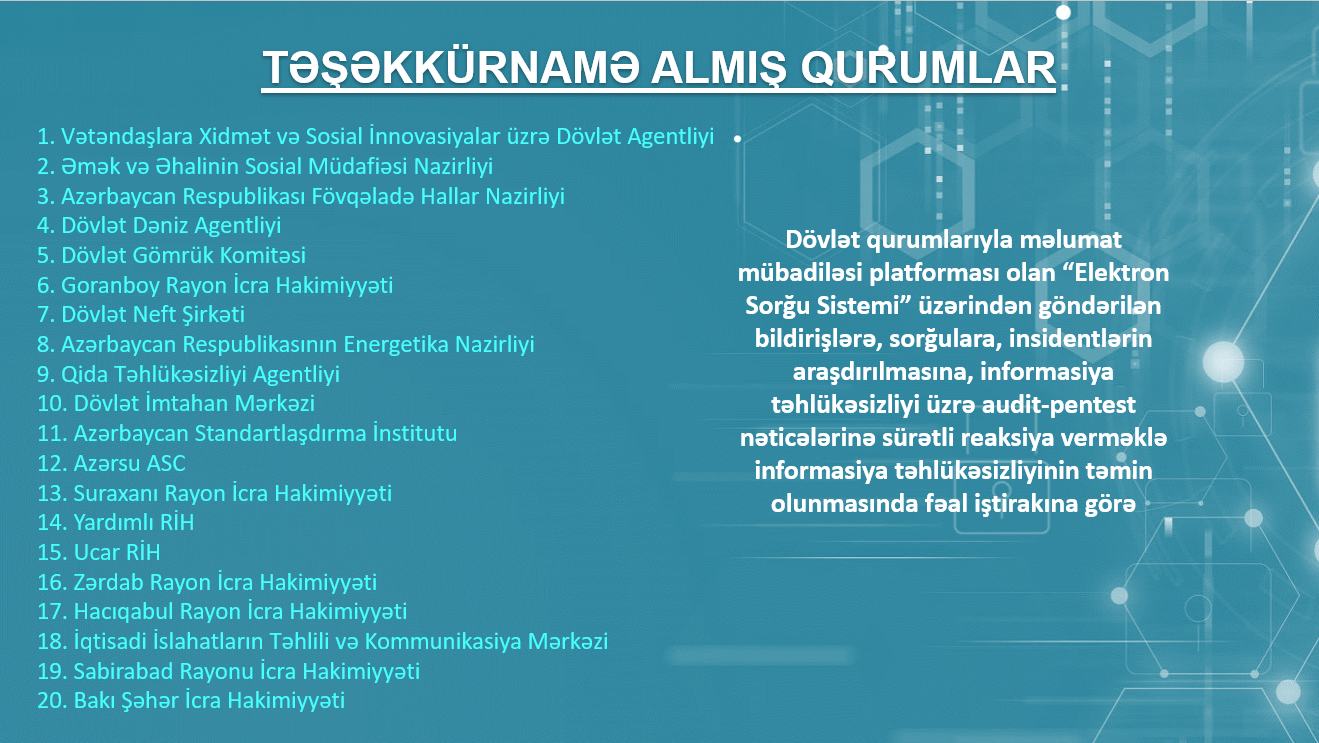 TƏŞƏKKÜRNAMƏ ALMIŞ QURUMLAR

1. Vətəndaşlara Xidmət və Sosial İnnovasiyalar üzrə Dövlət Agentliyi
2. Əmək və Əhalinin Sosial Müdafiəsi Nazirliyi
3. Azərbaycan Respublikası Fövqəladə Hallar Nazirliyi
4. Dövlət Dəniz Agentliyi
5. Dövlət Gömrük Komitəsi
6. Goranboy Rayon İcra Hakimiyyəti
7. Dövlət Neft Şirkəti
8. Azərbaycan Respublikasının Energetika Nazirliyi
9. Qida Təhlükəsizliyi Agentliyi
10. Dövlət İmtahan Mərkəzi
11. Azərbaycan Standartlaşdırma İnstitutu
12. Azərsu ASC
13. Suraxanı Rayon İcra Hakimiyyəti
14. Yardımlı RİH
15. Ucar RİH
16. Zərdab Rayon İcra Hakimiyyəti
17. Hacıqabul Rayon İcra Hakimiyyəti
18. İqtisadi İslahatların Təhlili və Kommunikasiya Mərkəzi
19. Sabirabad Rayonu İcra Hakimiyyəti
20. Bakı Şəhər İcra Hakimiyyəti

Dövlət qurumlarıyla məlumat mübadiləsi platforması olan “Elektron Sorğu Sistemi” üzərindən göndərilən bildirişlərə, sorğulara, insidentlərin araşdırılmasına, informasiya təhlükəsizliyi üzrə audit-pentest nəticələrinə sürətli reaksiya verməklə informasiya təhlükəsizliyinin təmin olunmasında fəal iştirakına görə